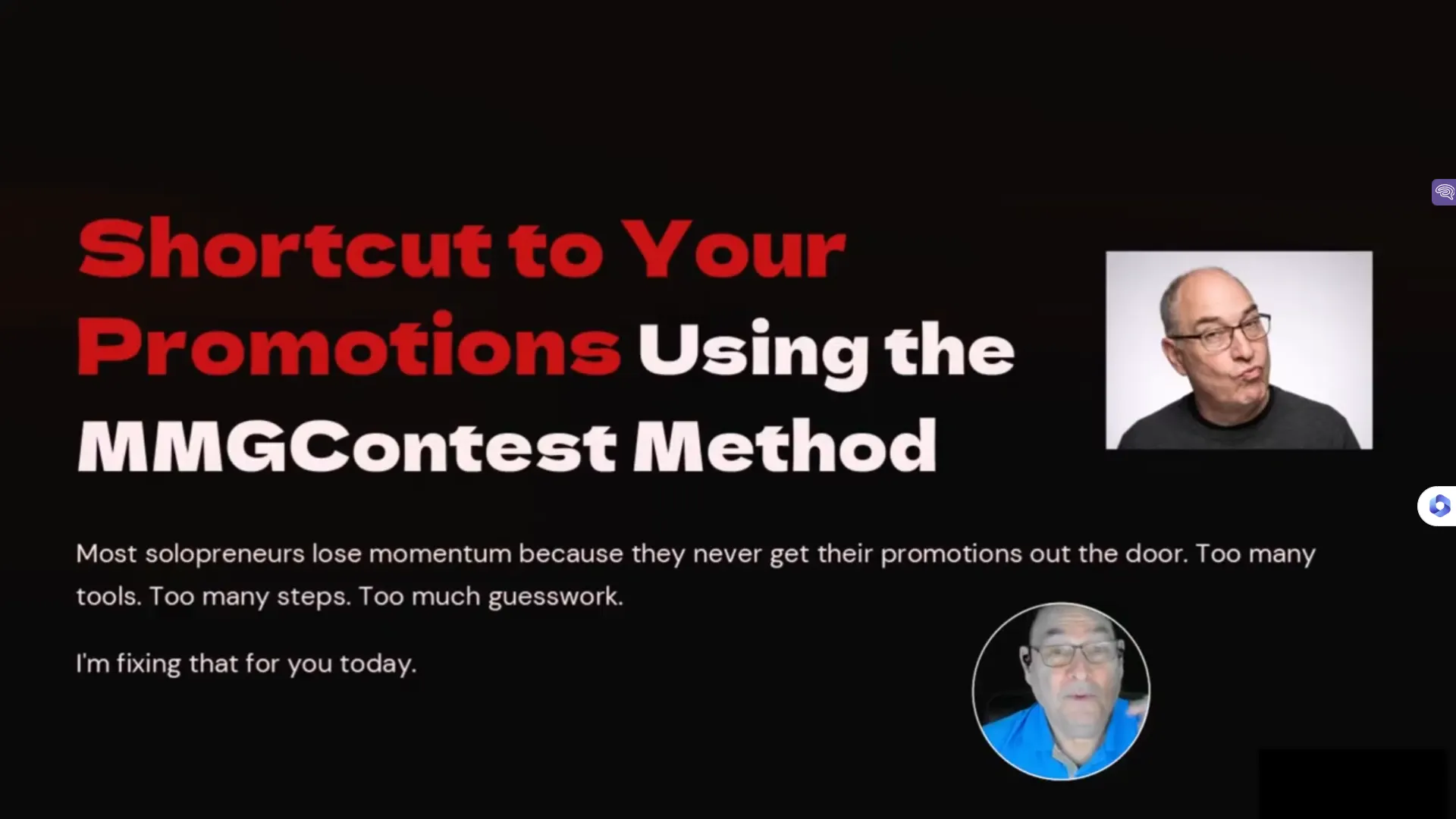 Shortcut to Your Promotions Using the MMGContest Method

Most solopreneurs lose momentum because they never get their promotions out the door. Too many tools. Too many steps. Too much guesswork.

I'm fixing that for you today.